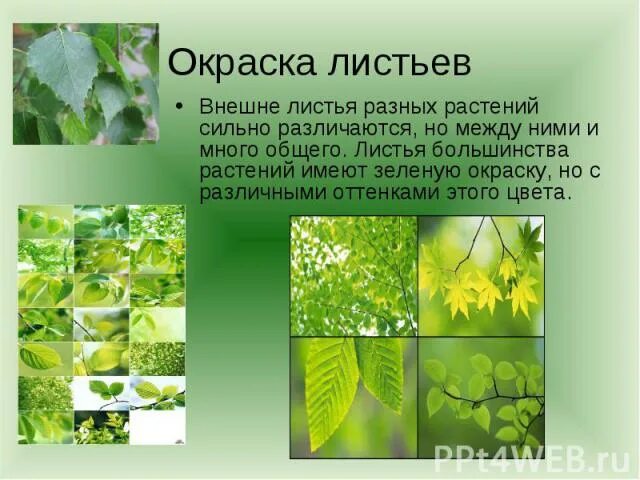 Окраска листьев

• Внешне листья разных растений сильно различаются, но между ними и много общего. Листья большинства растений имеют зеленую окраску, но с различными оттенками этого цвета.

PPt4WEB.ru